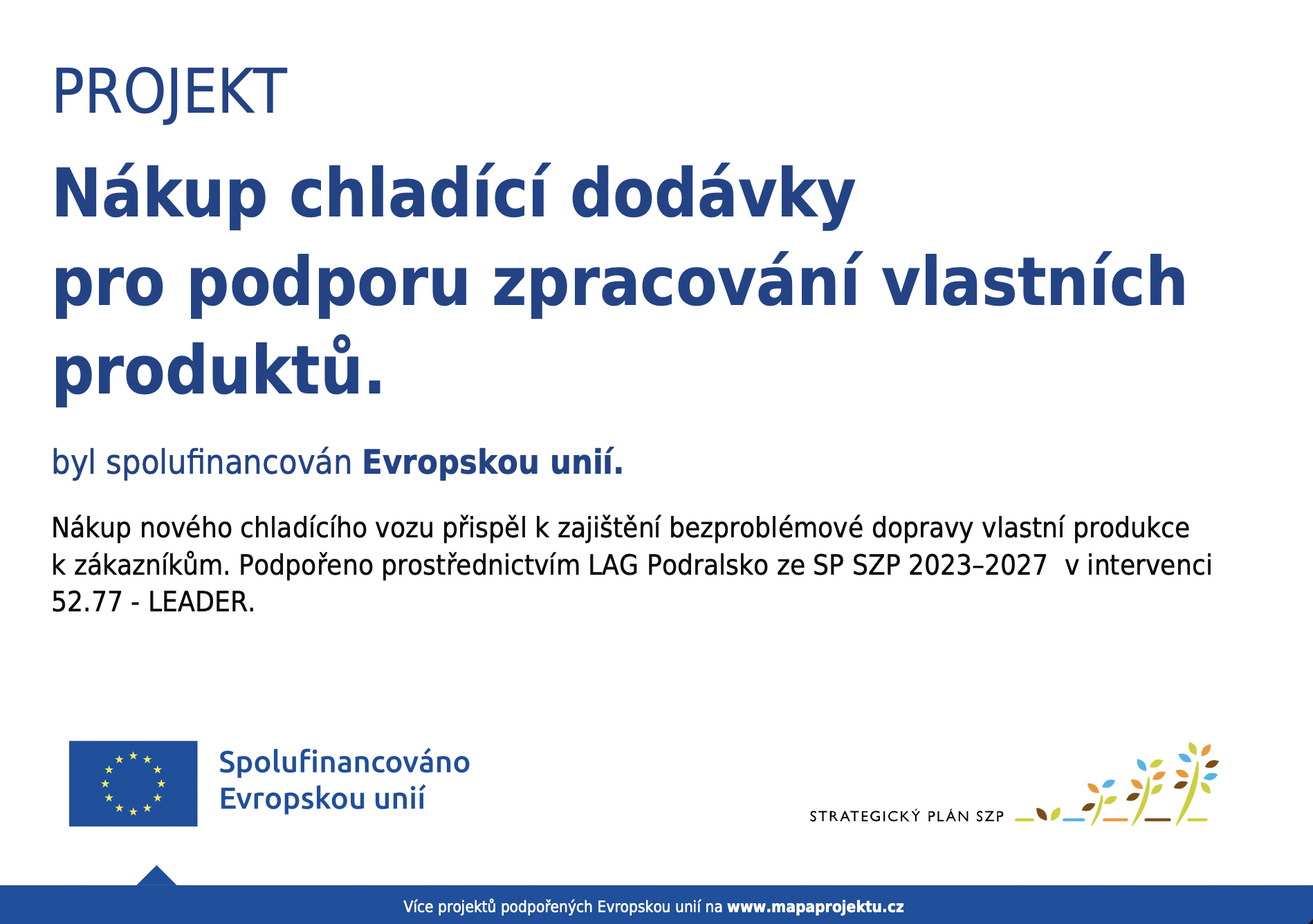 PROJEKT

Nákup chladící dodávky pro podporu zpracování vlastních produktů.

byl spolufinancován Evropskou unií.

Nákup nového chladícího vozu přispěl k zajištění bezproblémové dopravy vlastní produkce k zákazníkům. Podpořeno prostřednictvím LAG Podralsko ze SP SZP 2023–2027 v intervenci 52.77 - LEADER.

Spolufinancováno Evropskou unií

STRATEGICKÝ PLÁN SZP

Více projektů podpořených Evropskou unií na www.mapaprojektu.cz